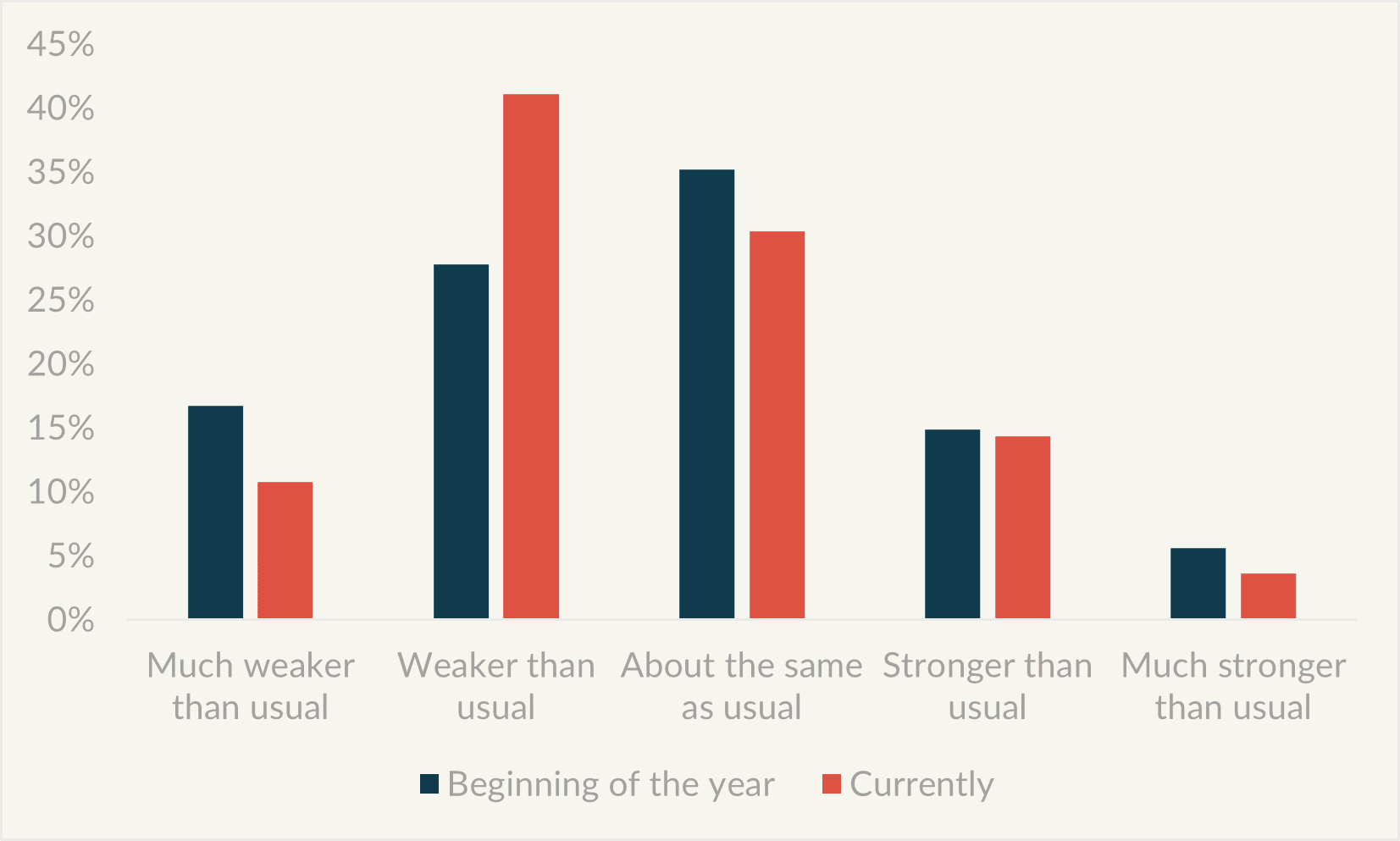 45%
40%
35%
30%
25%
20%
15%
10%
5%
0%

Much weaker than usual
Weaker than usual
About the same as usual
Stronger than usual
Much stronger than usual

Beginning of the year
Currently